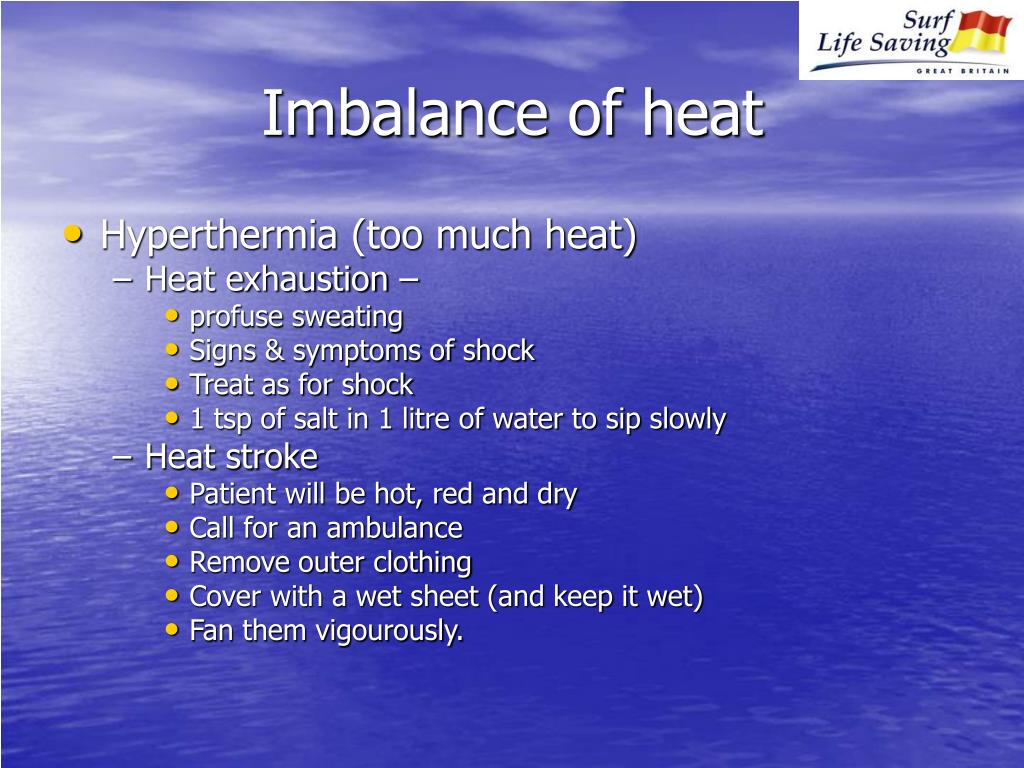 Surf Life Saving
GREAT BRITAIN

Imbalance of heat

• Hyperthermia (too much heat)
– Heat exhaustion –
• profuse sweating
• Signs & symptoms of shock
• Treat as for shock
• 1 tsp of salt in 1 litre of water to sip slowly
– Heat stroke
• Patient will be hot, red and dry
• Call for an ambulance
• Remove outer clothing
• Cover with a wet sheet (and keep it wet)
• Fan them vigourously.